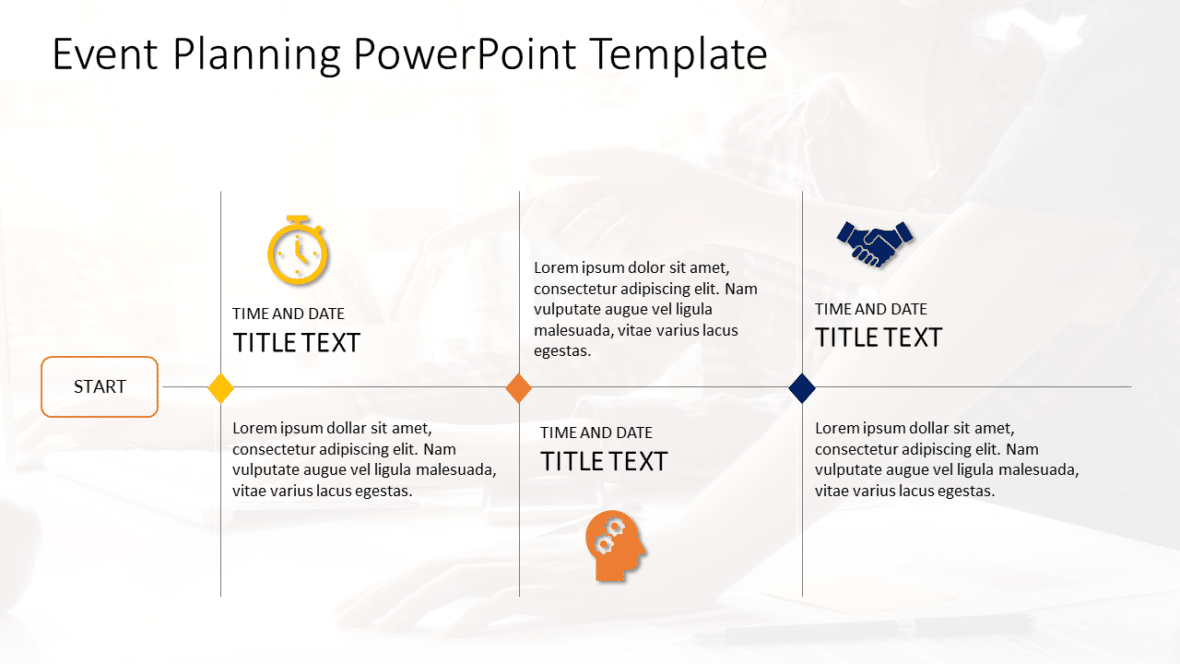 Event Planning PowerPoint Template

START

TIME AND DATE
TITLE TEXT

Lorem ipsum dollar sit amet, consectetur adipiscing elit. Nam vulputate augue vel ligula malesuada, vitae varius lacus egestas.

Lorem ipsum dolor sit amet, consectetur adipiscing elit. Nam vulputate augue vel ligula malesuada, vitae varius lacus egestas.

TIME AND DATE
TITLE TEXT

TIME AND DATE
TITLE TEXT

Lorem ipsum dollar sit amet, consectetur adipiscing elit. Nam vulputate augue vel ligula malesuada, vitae varius lacus egestas.